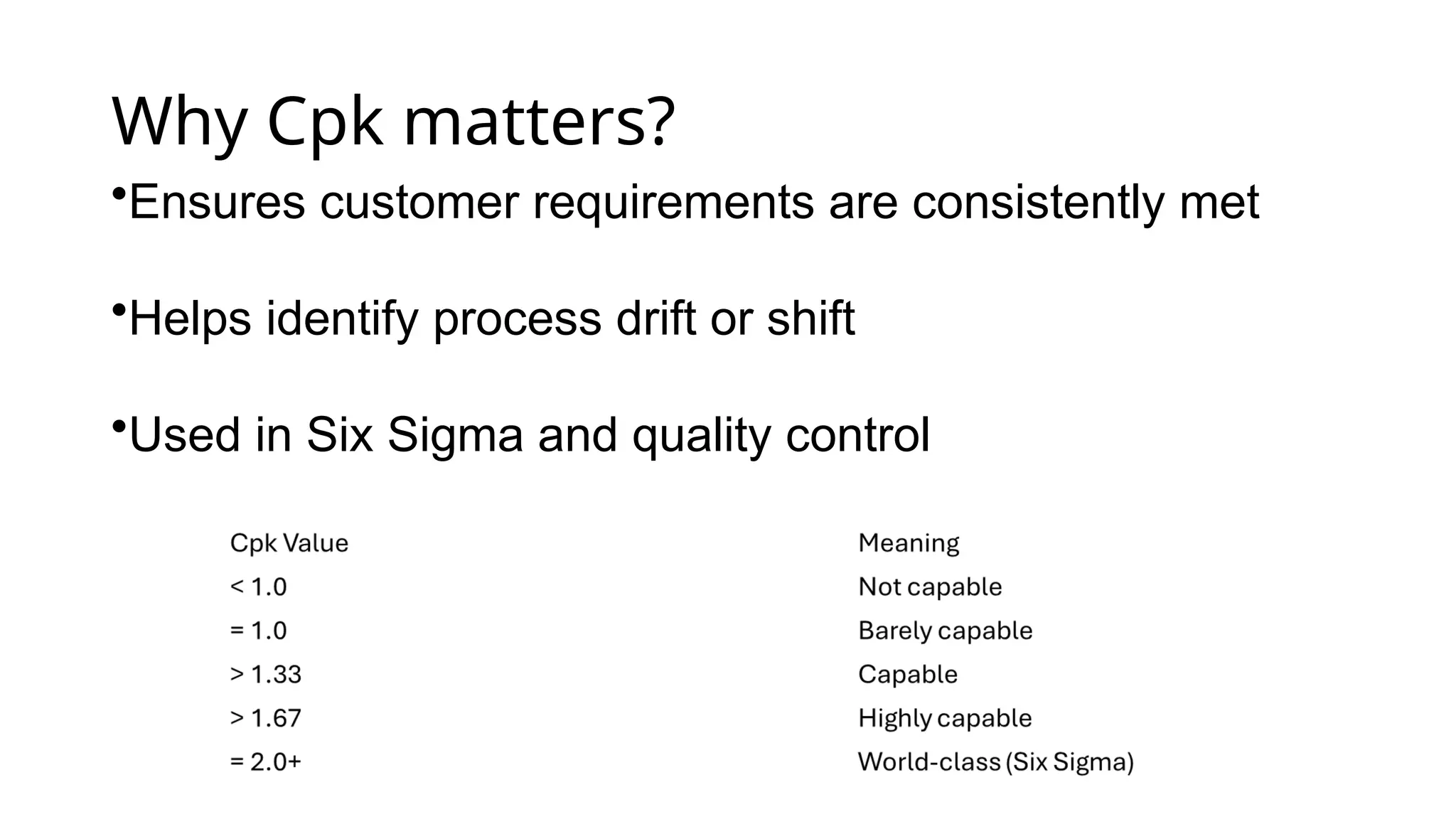 Why Cpk matters?

•Ensures customer requirements are consistently met

•Helps identify process drift or shift

•Used in Six Sigma and quality control

| Cpk Value | Meaning |
|---|---|
| < 1.0 | Not capable |
| = 1.0 | Barely capable |
| > 1.33 | Capable |
| > 1.67 | Highly capable |
| = 2.0+ | World-class (Six Sigma) |